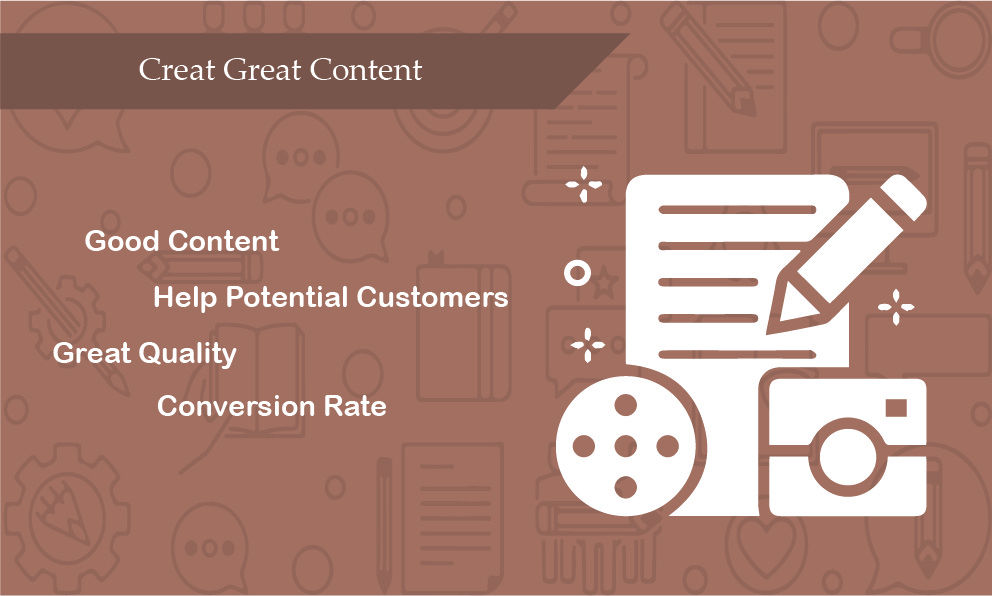 Creat Great Content

Good Content

Help Potential Customers

Great Quality

Conversion Rate